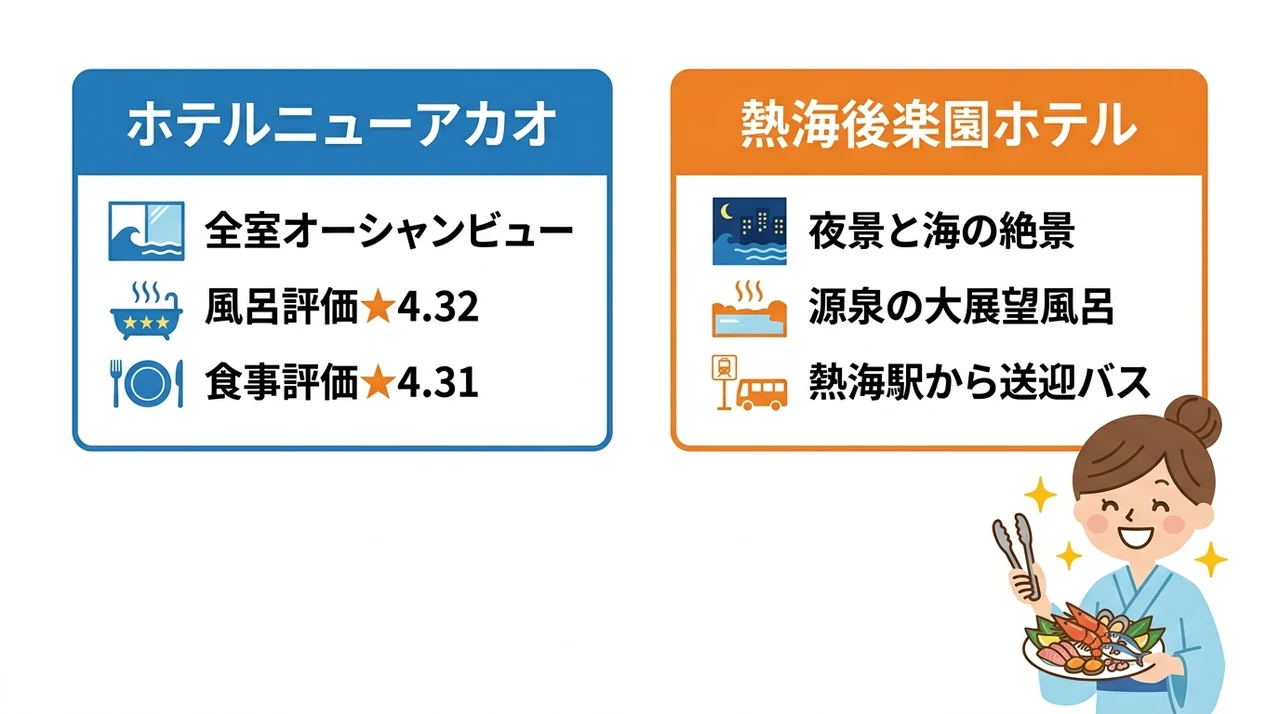 ホテルニューアカオ

全室オーシャンビュー
風呂評価★4.32
食事評価★4.31

熱海後楽園ホテル

夜景と海の絶景
源泉の大展望風呂
熱海駅から送迎バス